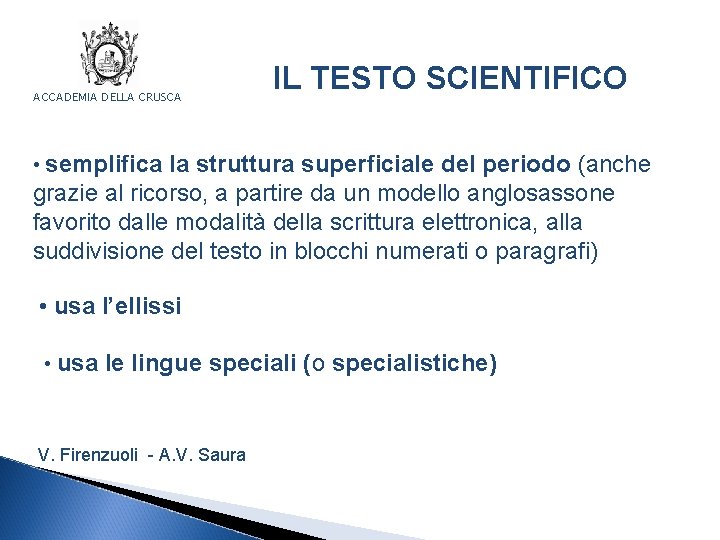 ACCADEMIA DELLA CRUSCA

IL TESTO SCIENTIFICO

• semplifica la struttura superficiale del periodo (anche grazie al ricorso, a partire da un modello anglosassone favorito dalle modalità della scrittura elettronica, alla suddivisione del testo in blocchi numerati o paragrafi)

• usa l'ellissi

• usa le lingue speciali (o specialistiche)

V. Firenzuoli - A.V. Saura